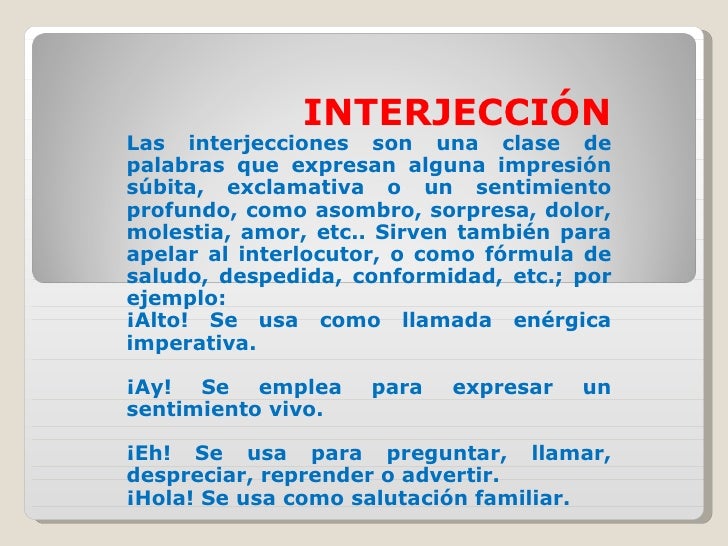 INTERJECCIÓN

Las interjecciones son una clase de palabras que expresan alguna impresión súbita, exclamativa o un sentimiento profundo, como asombro, sorpresa, dolor, molestia, amor, etc.. Sirven también para apelar al interlocutor, o como fórmula de saludo, despedida, conformidad, etc.; por ejemplo:
¡Alto! Se usa como llamada enérgica imperativa.

¡Ay! Se emplea para expresar un sentimiento vivo.

¡Eh! Se usa para preguntar, llamar, despreciar, reprender o advertir.
¡Hola! Se usa como salutación familiar.